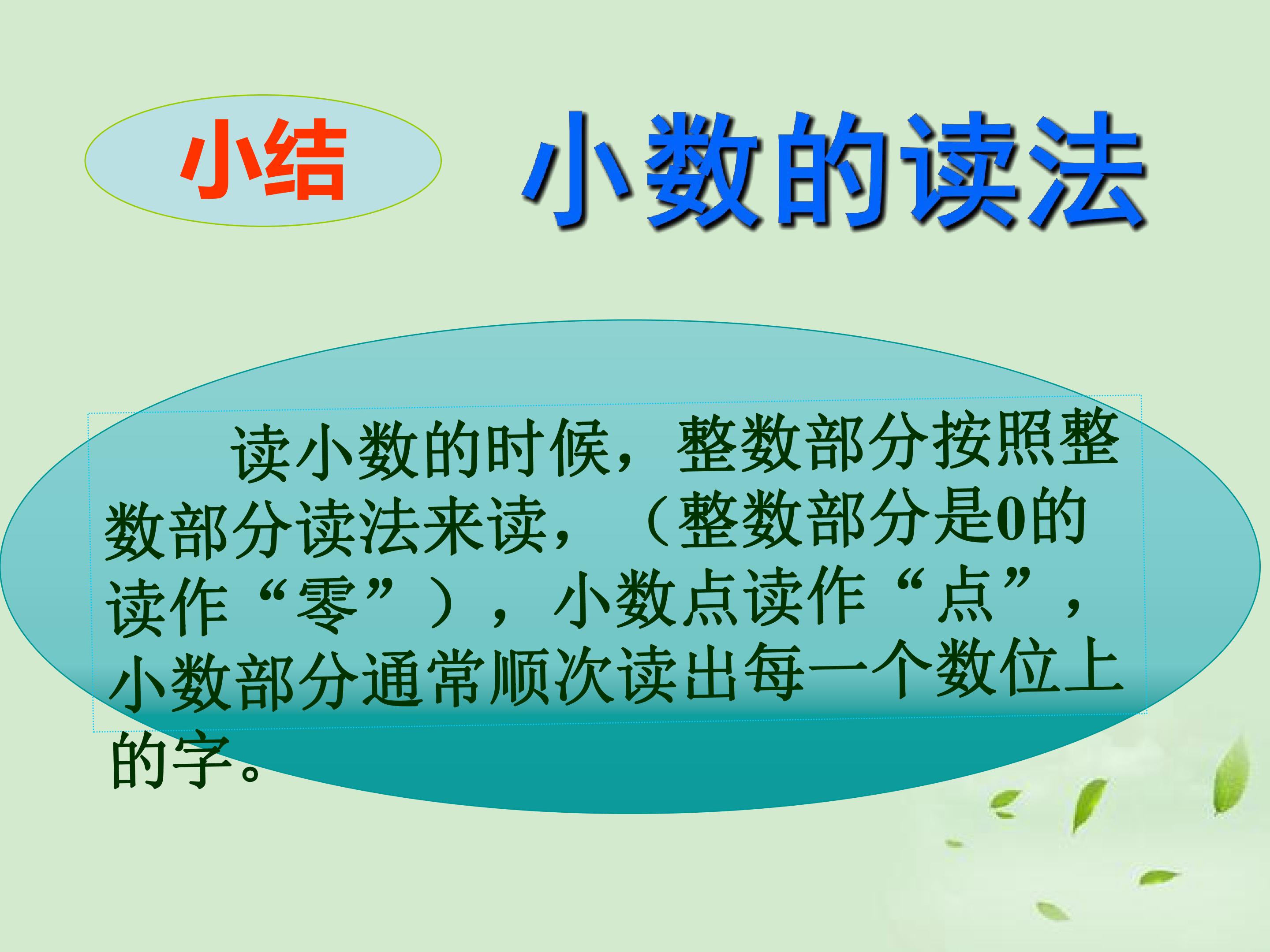 小结

小数的读法

读小数的时候，整数部分按照整数部分读法来读，（整数部分是0的读作“零”），小数点读作“点”，小数部分通常顺次读出每一个数位上的字。